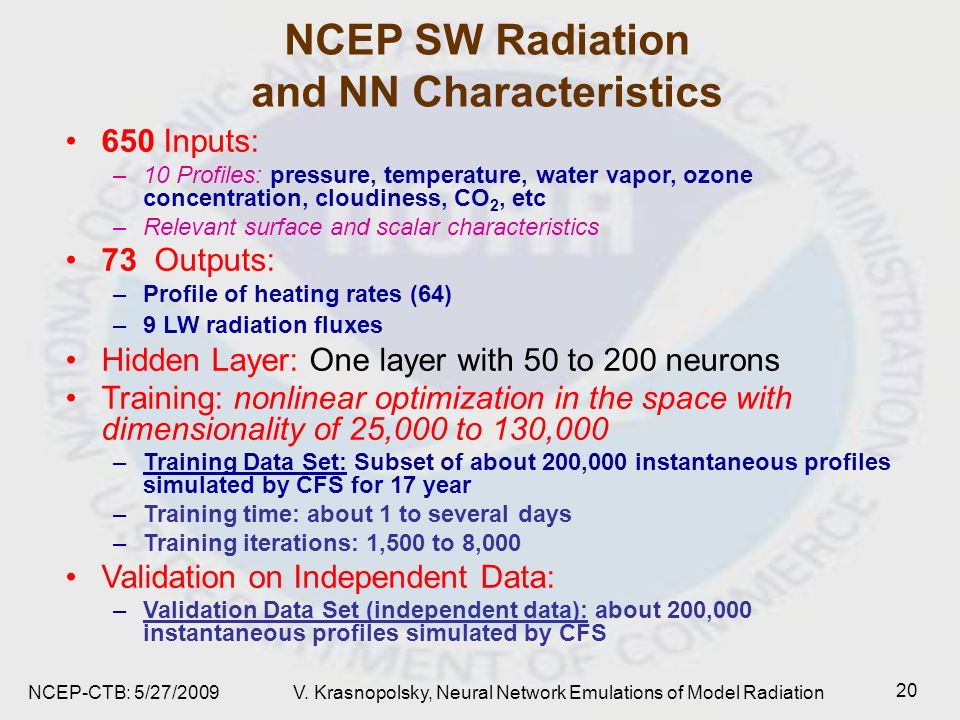 NCEP SW Radiation and NN Characteristics

• 650 Inputs:
– 10 Profiles: pressure, temperature, water vapor, ozone concentration, cloudiness, $CO_2$, etc
– Relevant surface and scalar characteristics
• 73 Outputs:
– Profile of heating rates (64)
– 9 LW radiation fluxes
• Hidden Layer: One layer with 50 to 200 neurons
• Training: nonlinear optimization in the space with dimensionality of 25,000 to 130,000
– Training Data Set: Subset of about 200,000 instantaneous profiles simulated by CFS for 17 year
– Training time: about 1 to several days
– Training iterations: 1,500 to 8,000
• Validation on Independent Data:
– Validation Data Set (independent data): about 200,000 instantaneous profiles simulated by CFS

NCEP-CTB: 5/27/2009 V. Krasnopolsky, Neural Network Emulations of Model Radiation 20